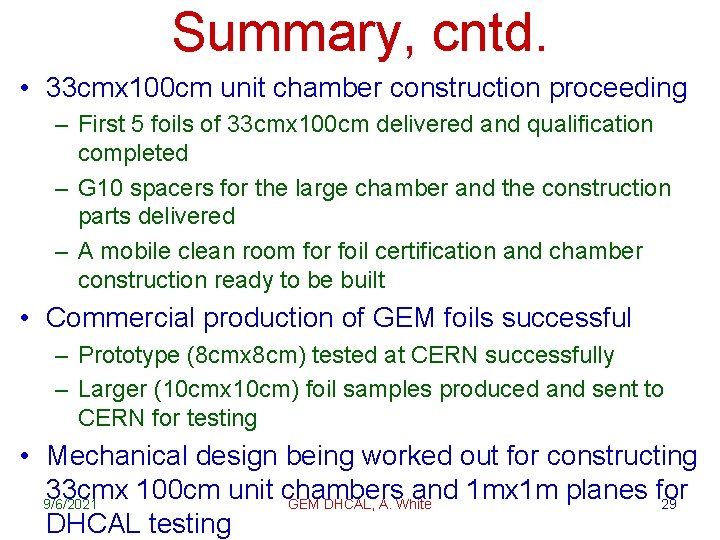 Summary, cntd.

• 33cmx100cm unit chamber construction proceeding
– First 5 foils of 33cmx100cm delivered and qualification completed
– G10 spacers for the large chamber and the construction parts delivered
– A mobile clean room for foil certification and chamber construction ready to be built

• Commercial production of GEM foils successful
– Prototype (8cmx8cm) tested at CERN successfully
– Larger (10cmx10cm) foil samples produced and sent to CERN for testing

• Mechanical design being worked out for constructing 33cmx 100cm unit chambers and 1mx1m planes for DHCAL testing

9/6/2021
GEM DHCAL, A. White
29